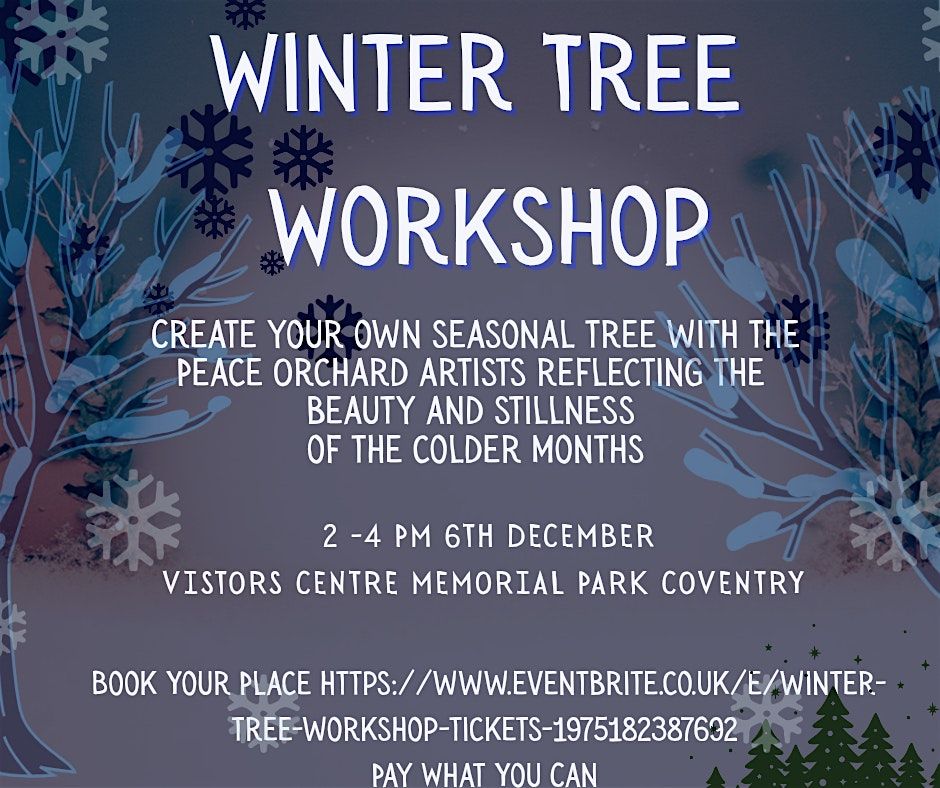 WINTER TREE WORKSHOP

CREATE YOUR OWN SEASONAL TREE WITH THE PEACE ORCHARD ARTISTS REFLECTING THE BEAUTY AND STILLNESS OF THE COLDER MONTHS

2 -4 PM 6TH DECEMBER
VISTORS CENTRE MEMORIAL PARK COVENTRY

BOOK YOUR PLACE HTTPS://WWW.EVENTBRITE.CO.UK/E/WINTER-TREE-WORKSHOP-TICKETS-1975182387692
PAY WHAT YOU CAN